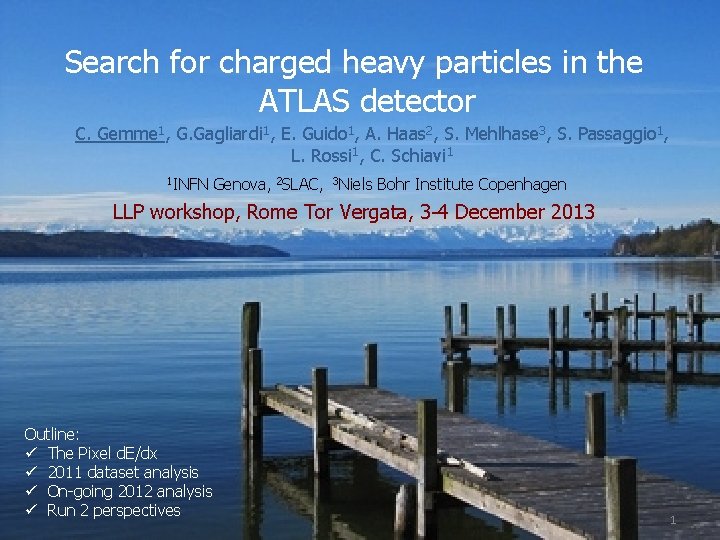 Search for charged heavy particles in the ATLAS detector

C. Gemme$^1$, G.Gagliardi$^1$, E. Guido$^1$, A. Haas$^2$, S. Mehlhase$^3$, S. Passaggio$^1$, L. Rossi$^1$, C. Schiavi$^1$

$^1$INFN Genova, $^2$SLAC, $^3$Niels Bohr Institute Copenhagen

LLP workshop, Rome Tor Vergata, 3-4 December 2013

Outline:
✓ The Pixel dE/dx
✓ 2011 dataset analysis
✓ On-going 2012 analysis
✓ Run 2 perspectives

1